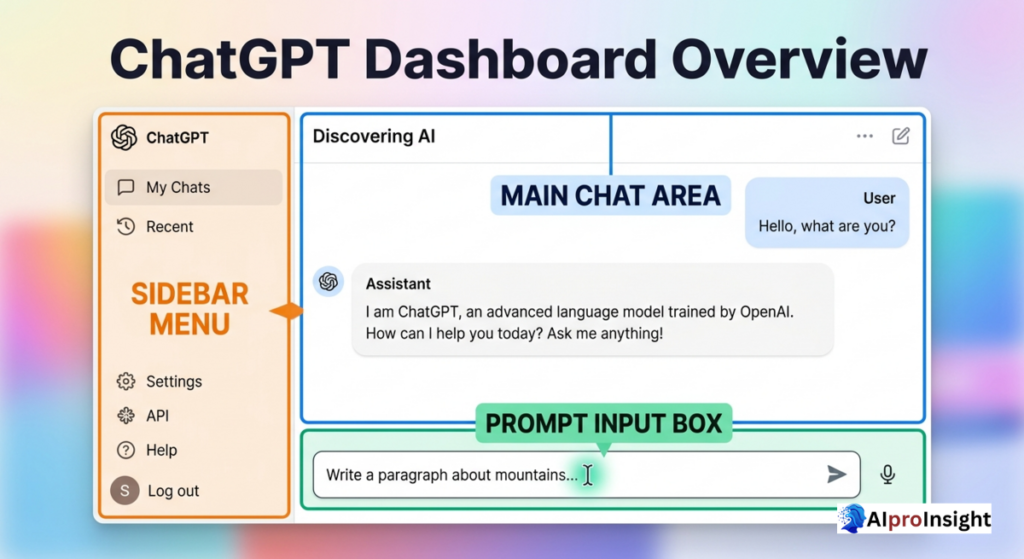 ChatGPT Dashboard Overview

ChatGPT

My Chats

Recent

SIDEBAR MENU

Settings

API

Help

S Log out

Discovering AI

MAIN CHAT AREA

User
Hello, what are you?

Assistant
I am ChatGPT, an advanced language model trained by OpenAI. How can I help you today? Ask me anything!

PROMPT INPUT BOX

Write a paragraph about mountains...

AIproInsight